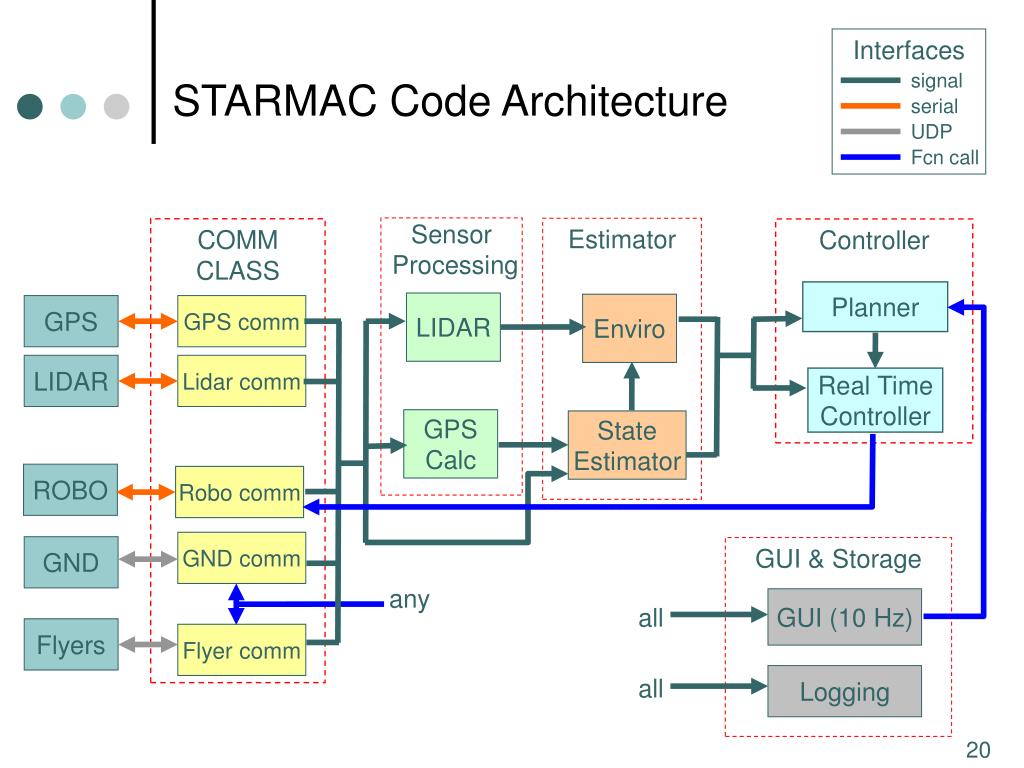 STARMAC Code Architecture

Interfaces
signal
serial
UDP
Fcn call

COMM CLASS

GPS
LIDAR
ROBO
GND
Flyers

GPS comm
Lidar comm
Robo comm
GND comm
Flyer comm

any

Sensor Processing
LIDAR
GPS Calc

Estimator
Enviro
State Estimator

Controller
Planner
Real Time Controller

GUI & Storage
all
GUI (10 Hz)
all
Logging

20